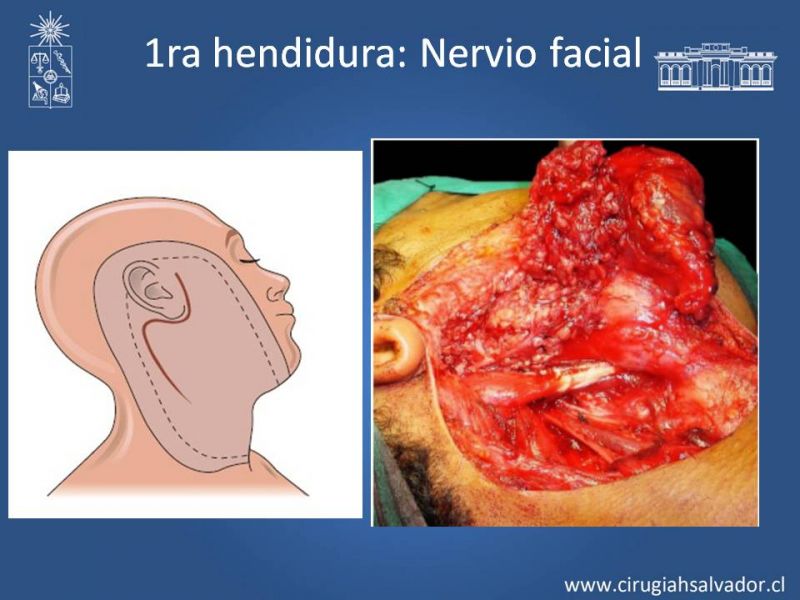 1ra hendidura: Nervio facial

www.cirugiahsalvador.cl